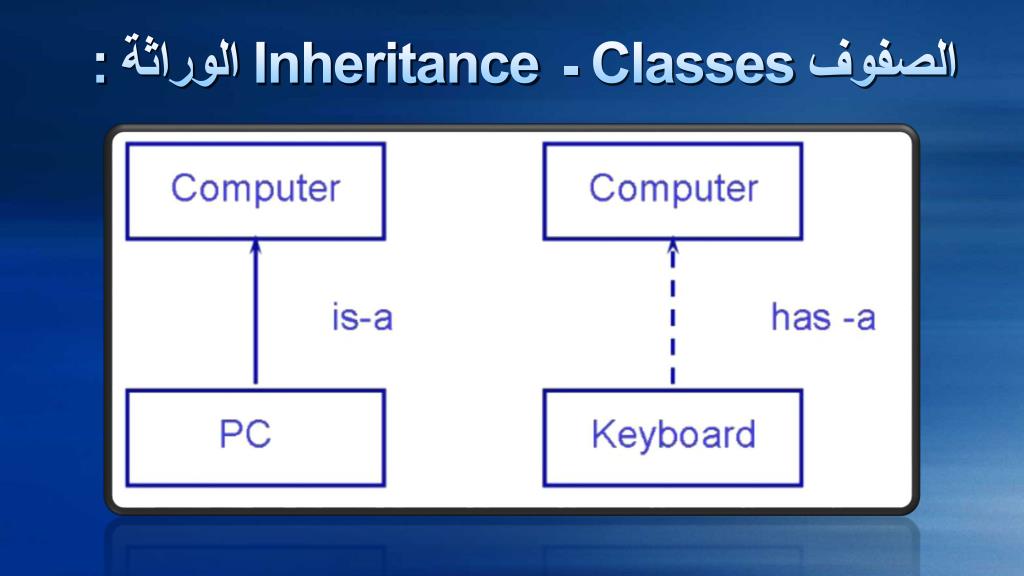 الصفوف Classes - Inheritance الوراثة :

Computer

is-a

PC

Computer

has -a

Keyboard